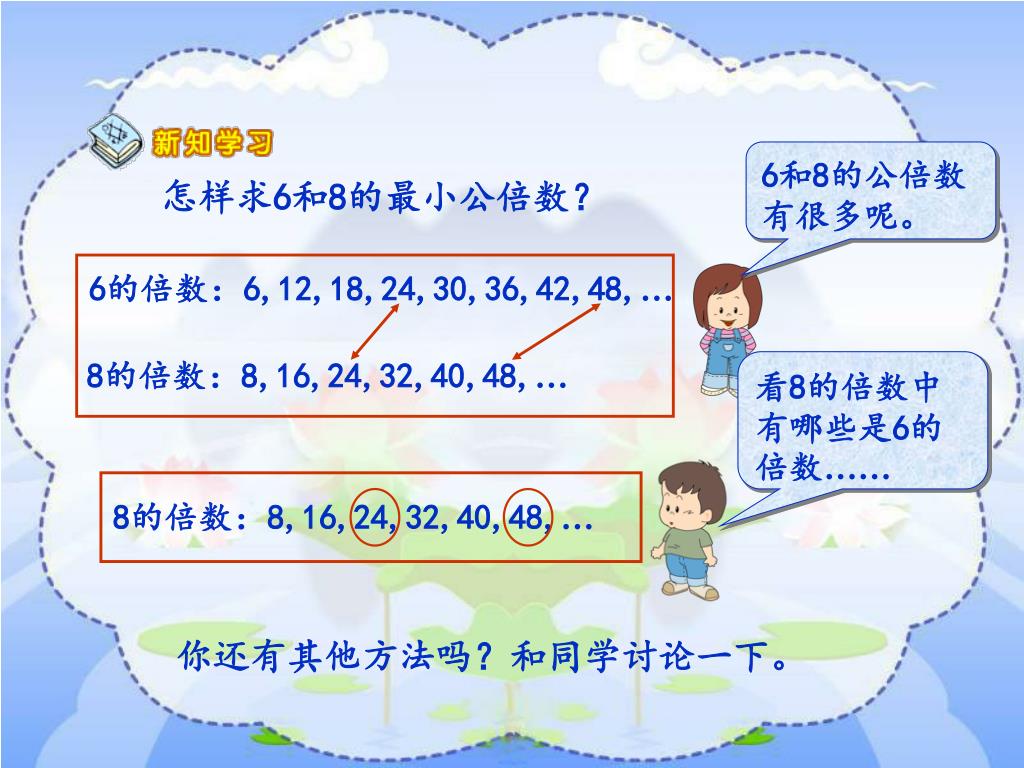 新知学习

怎样求6和8的最小公倍数？

6和8的公倍数有很多呢。

6的倍数：6, 12, 18, 24, 30, 36, 42, 48, …

8的倍数：8, 16, 24, 32, 40, 48, …

看8的倍数中有哪些是6的倍数……

8的倍数：8, 16, 24, 32, 40, 48, …

你还有其他方法吗？和同学讨论一下。